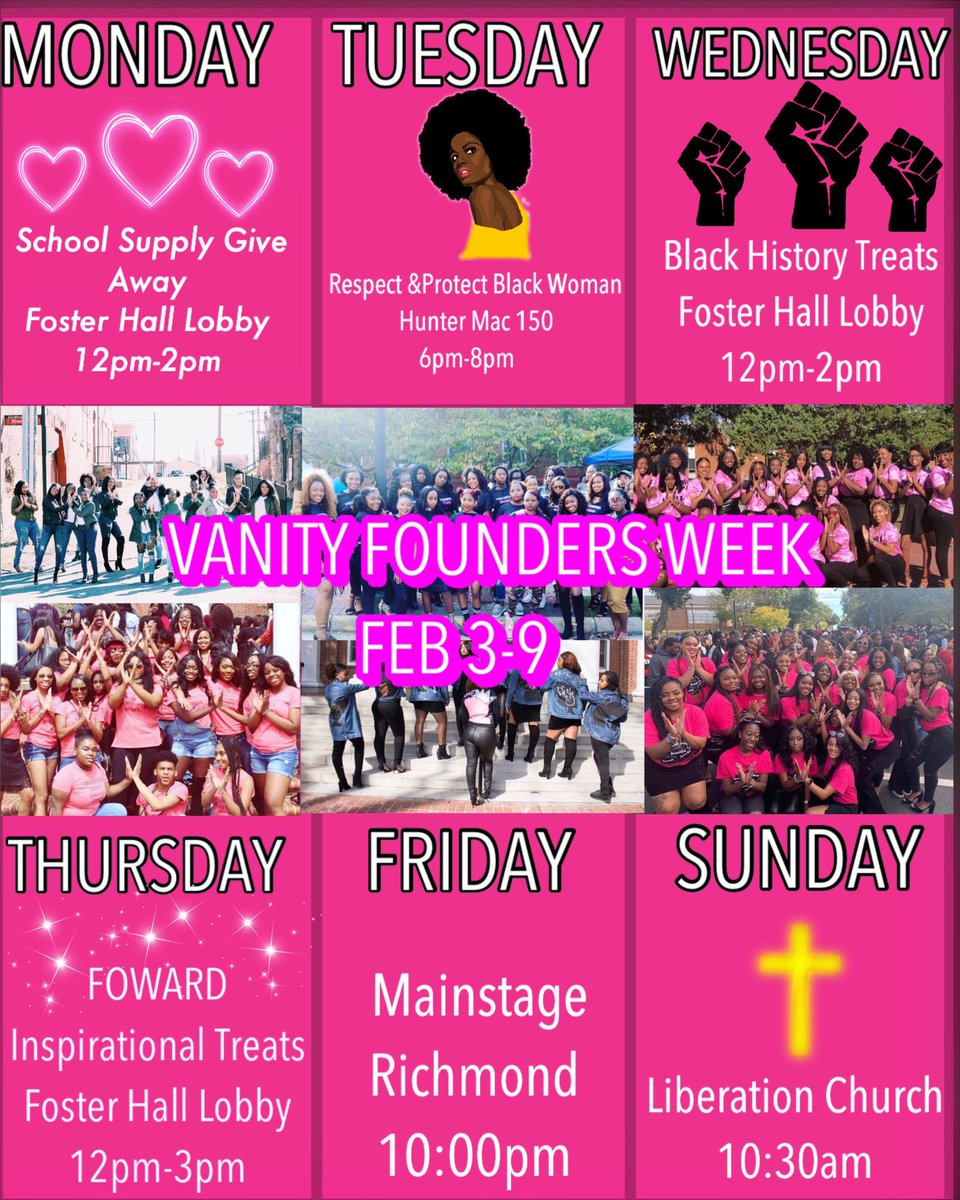 MONDAY

School Supply Give Away
Foster Hall Lobby
12pm-2pm

TUESDAY

Respect &Protect Black Woman
Hunter Mac 150
6pm-8pm

WEDNESDAY

Black History Treats
Foster Hall Lobby
12pm-2pm

VANITY FOUNDERS WEEK
FEB 3-9

THURSDAY

FOWARD
Inspirational Treats
Foster Hall Lobby
12pm-3pm

FRIDAY

Mainstage
Richmond
10:00pm

SUNDAY

Liberation Church
10:30am